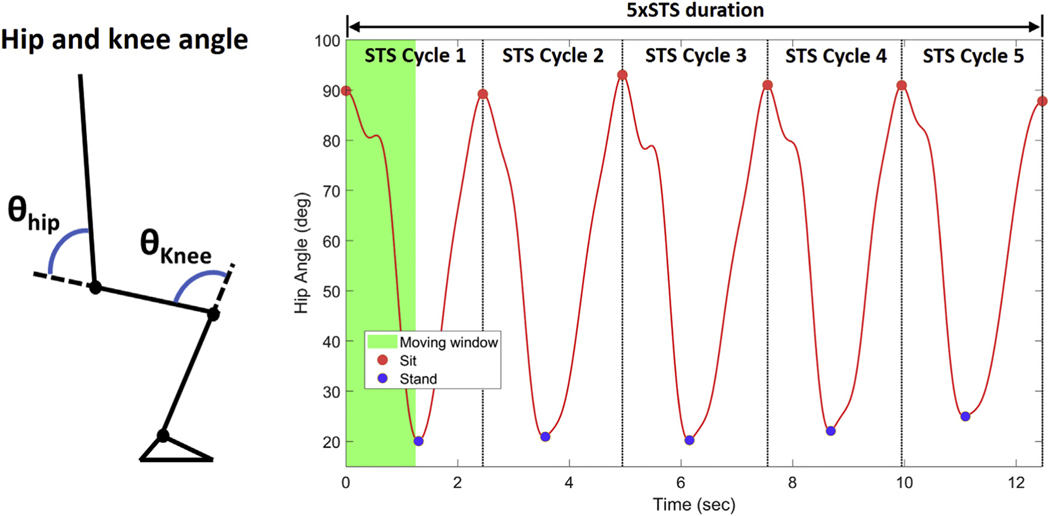 Hip and knee angle

$\theta_{hip}$

$\theta_{Knee}$

5xSTS duration

STS Cycle 1
STS Cycle 2
STS Cycle 3
STS Cycle 4
STS Cycle 5

Hip Angle (deg)

100
90
80
70
60
50
40
30
20

Moving window
Sit
Stand

0
2
4
6
8
10
12

Time (sec)